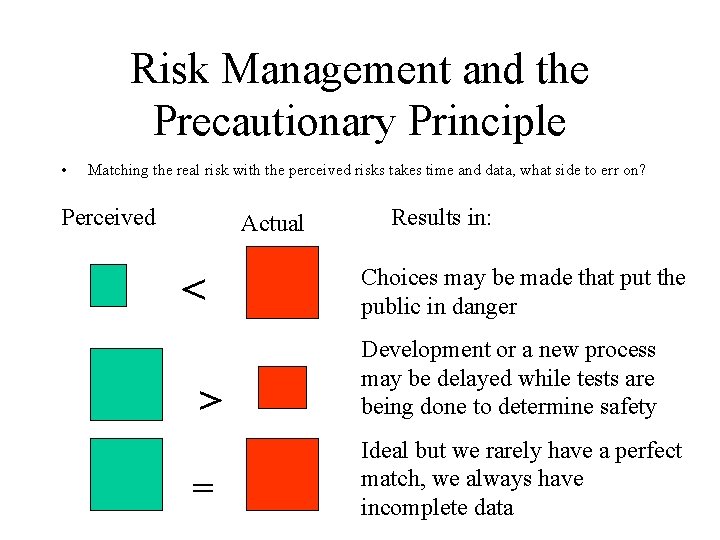 Risk Management and the Precautionary Principle

• Matching the real risk with the perceived risks takes time and data, what side to err on?

Perceived

Actual

Results in:

<

Choices may be made that put the public in danger

>

Development or a new process may be delayed while tests are being done to determine safety

=

Ideal but we rarely have a perfect match, we always have incomplete data